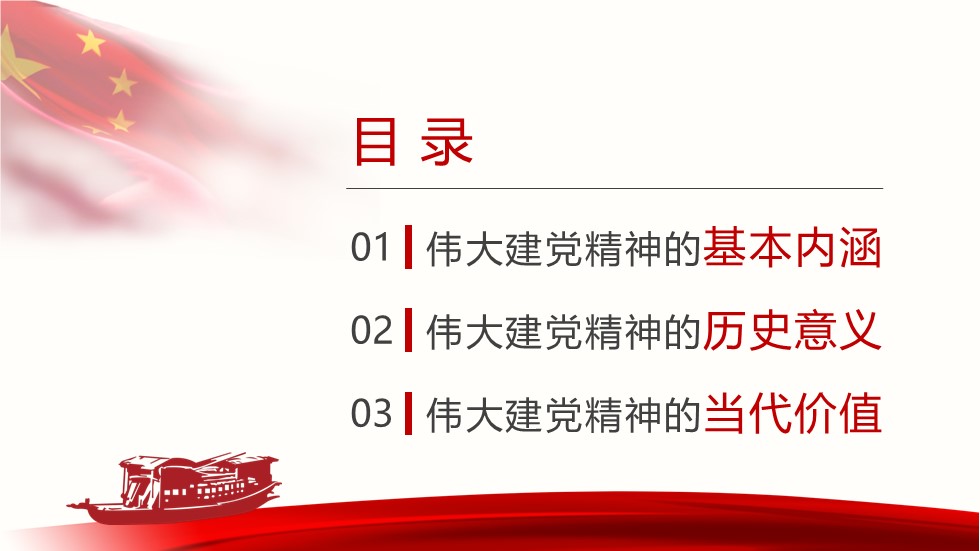 目 录

01 伟大建党精神的基本内涵

02 伟大建党精神的历史意义

03 伟大建党精神的当代价值